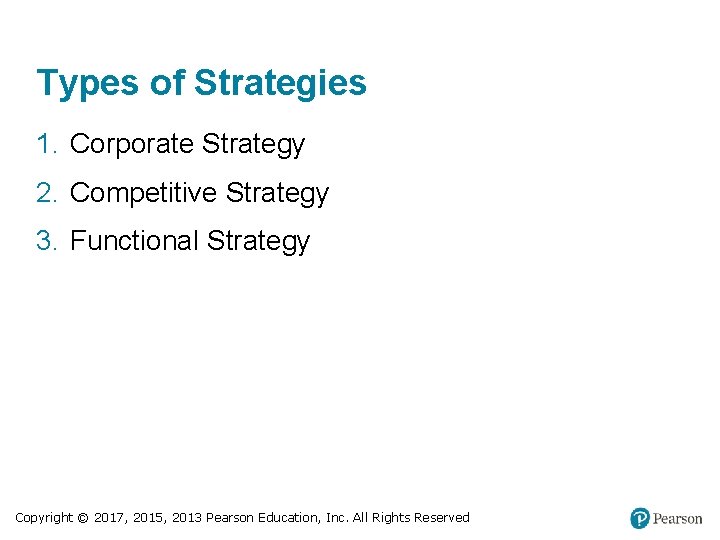 Types of Strategies

1. Corporate Strategy
2. Competitive Strategy
3. Functional Strategy

Copyright © 2017, 2015, 2013 Pearson Education, Inc. All Rights Reserved

Pearson